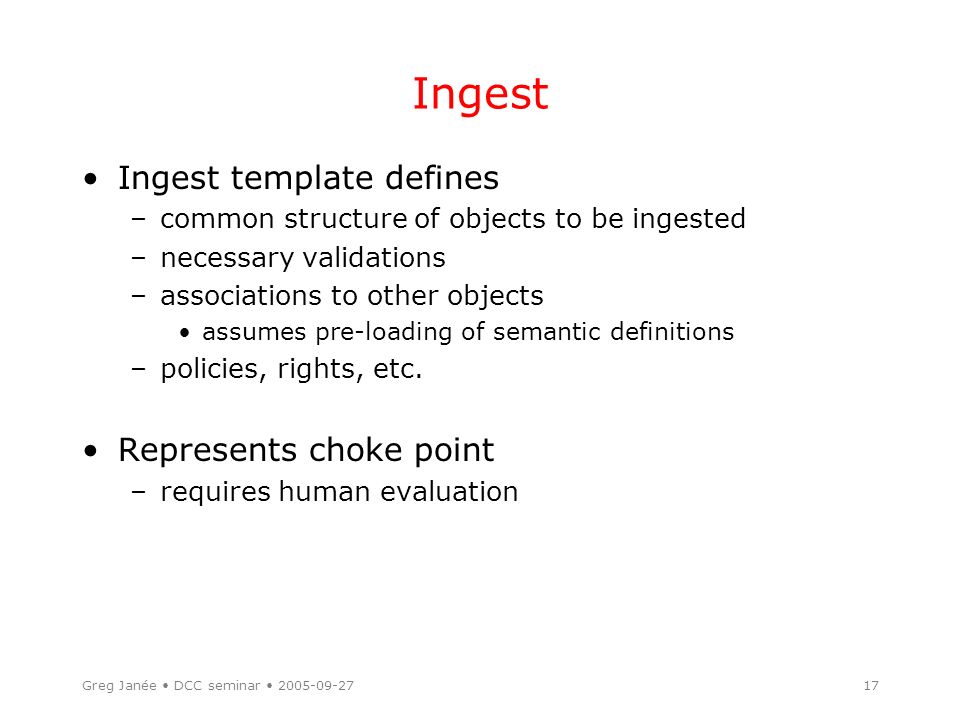 Ingest

• Ingest template defines
– common structure of objects to be ingested
– necessary validations
– associations to other objects
• assumes pre-loading of semantic definitions
– policies, rights, etc.

• Represents choke point
– requires human evaluation

Greg Janée • DCC seminar • 2005-09-27

17